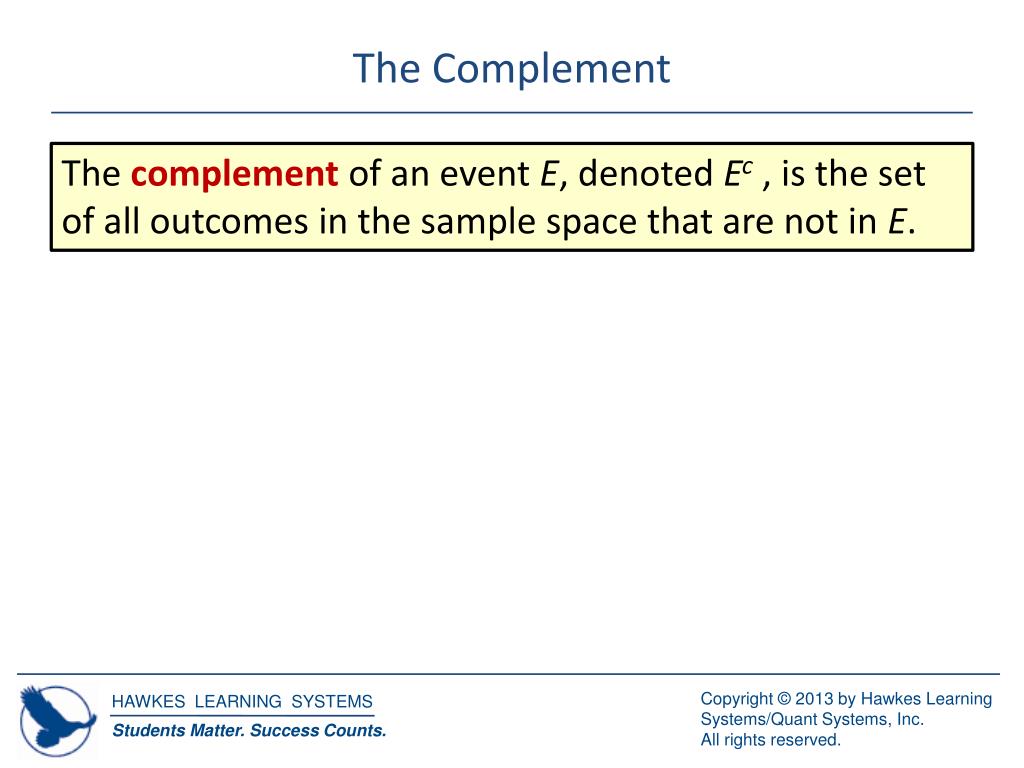 The Complement

The complement of an event $E$, denoted $E^c$ , is the set of all outcomes in the sample space that are not in $E$.

HAWKES LEARNING SYSTEMS
Students Matter. Success Counts.

Copyright © 2013 by Hawkes Learning Systems/Quant Systems, Inc.
All rights reserved.